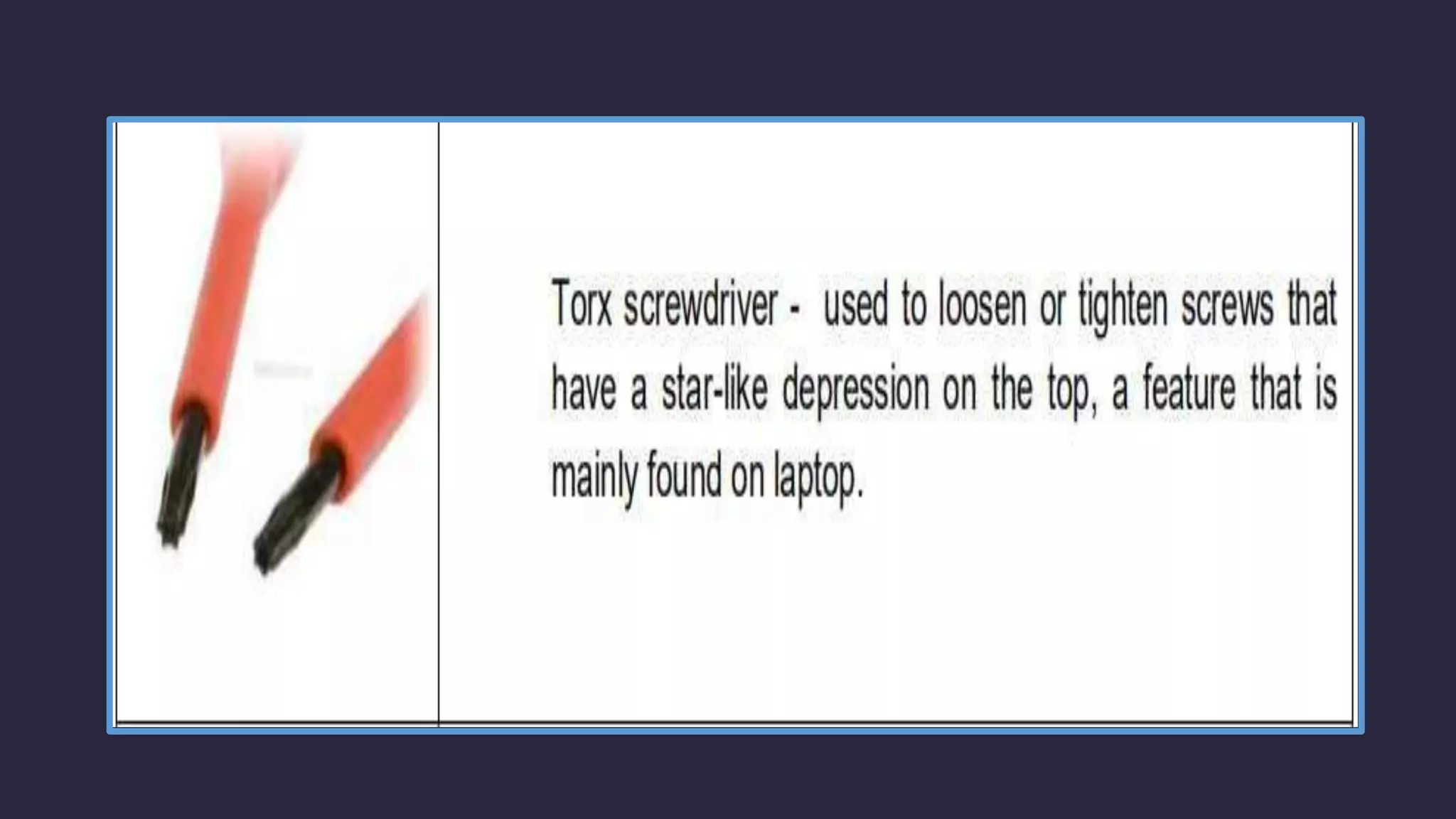 Torx screwdriver - used to loosen or tighten screws that have a star-like depression on the top, a feature that is mainly found on laptop.